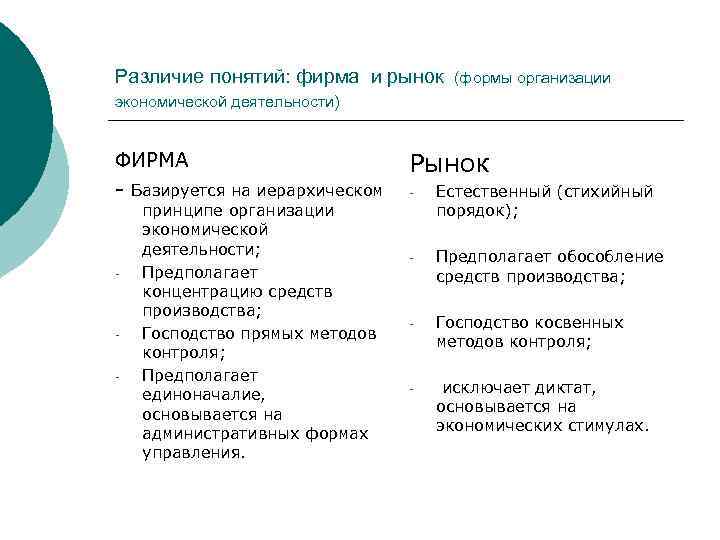 Различие понятий: фирма и рынок (формы организации экономической деятельности)

ФИРМА

- Базируется на иерархическом принципе организации экономической деятельности;
- Предполагает концентрацию средств производства;
- Господство прямых методов контроля;
- Предполагает единоначалие, основывается на административных формах управления.

Рынок

- Естественный (стихийный порядок);
- Предполагает обособление средств производства;
- Господство косвенных методов контроля;
- исключает диктат, основывается на экономических стимулах.